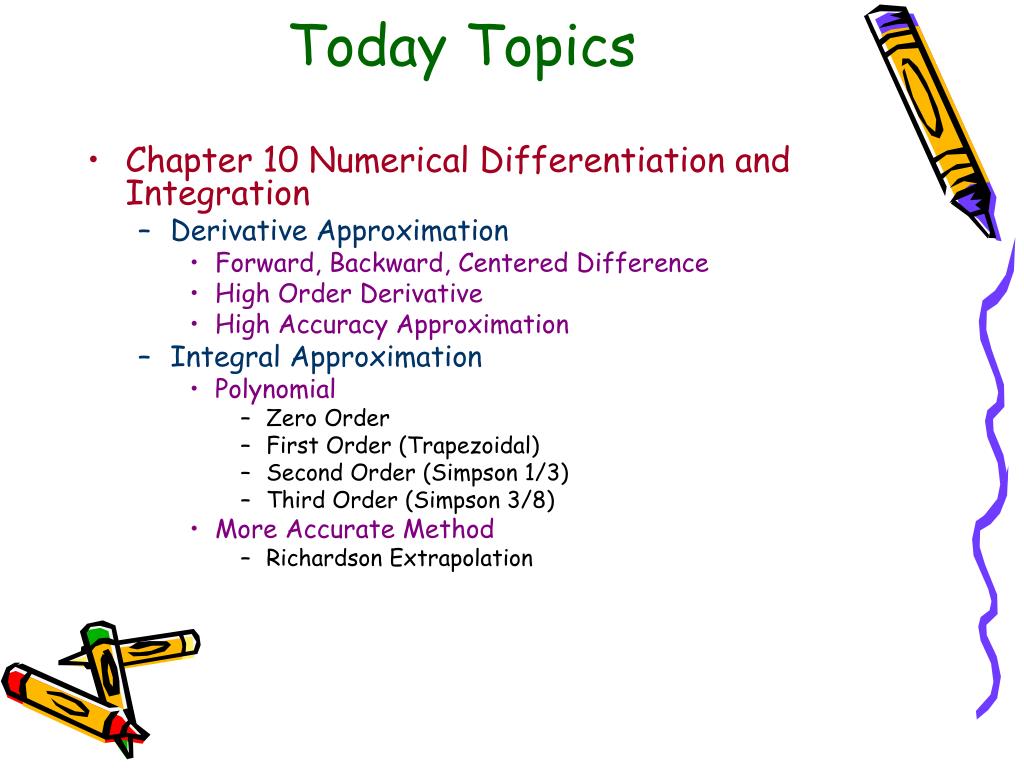 Today Topics

• Chapter 10 Numerical Differentiation and Integration
  – Derivative Approximation
    • Forward, Backward, Centered Difference
    • High Order Derivative
    • High Accuracy Approximation
  – Integral Approximation
    • Polynomial
      – Zero Order
      – First Order (Trapezoidal)
      – Second Order (Simpson 1/3)
      – Third Order (Simpson 3/8)
    • More Accurate Method
      – Richardson Extrapolation